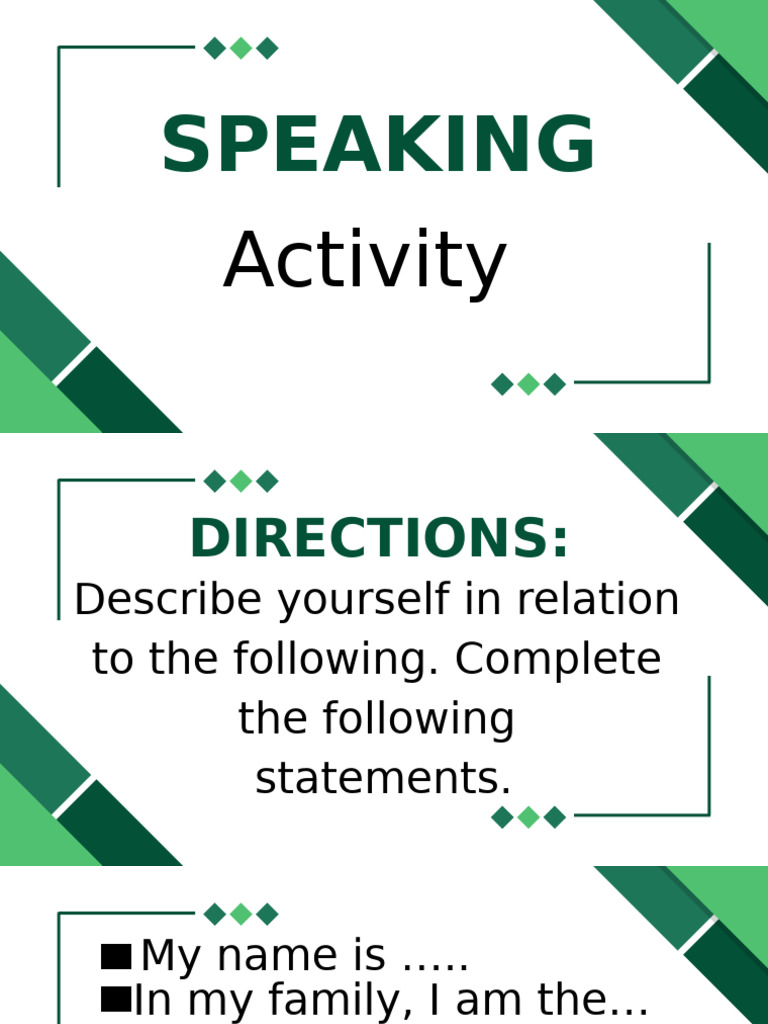 SPEAKING

Activity

DIRECTIONS:

Describe yourself in relation to the following. Complete the following statements.

■My name is …..
■In my family, I am the...